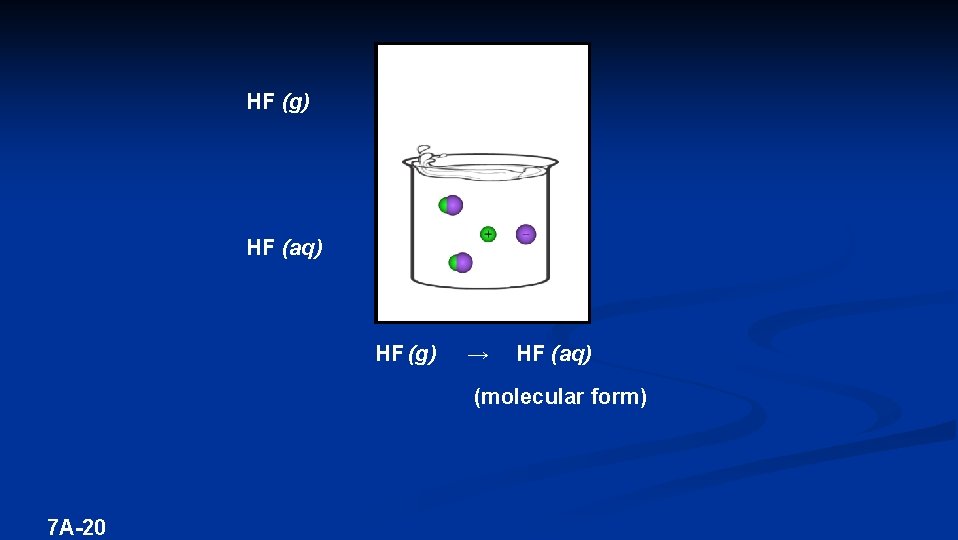 HF (g)

HF (aq)

+ −

HF (g) → HF (aq)

(molecular form)

7A-20